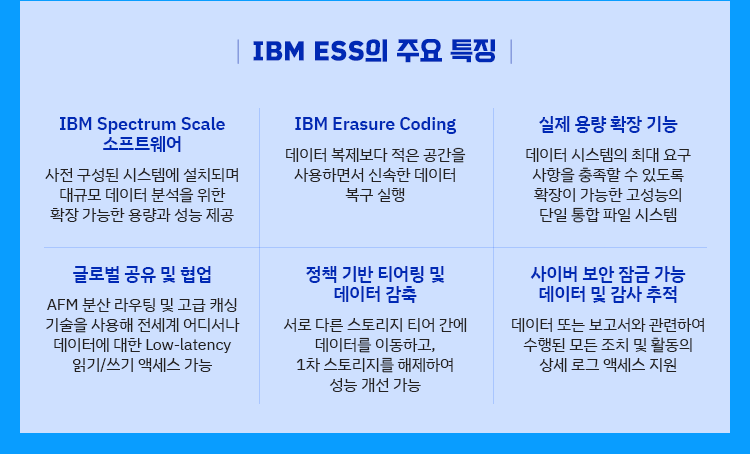 IBM ESS의 주요 특징

IBM Spectrum Scale 소프트웨어

사전 구성된 시스템에 설치되며 대규모 데이터 분석을 위한 확장 가능한 용량과 성능 제공

IBM Erasure Coding

데이터 복제보다 적은 공간을 사용하면서 신속한 데이터 복구 실행

실제 용량 확장 기능

데이터 시스템의 최대 요구 사항을 충족할 수 있도록 확장이 가능한 고성능의 단일 통합 파일 시스템

글로벌 공유 및 협업

AFM 분산 라우팅 및 고급 캐싱 기술을 사용해 전세계 어디서나 데이터에 대한 Low-latency 읽기/쓰기 액세스 가능

정책 기반 티어링 및 데이터 감축

서로 다른 스토리지 티어 간에 데이터를 이동하고, 1차 스토리지를 해제하여 성능 개선 가능

사이버 보안 잠금 가능 데이터 및 감사 추적

데이터 또는 보고서와 관련하여 수행된 모든 조치 및 활동의 상세 로그 액세스 지원